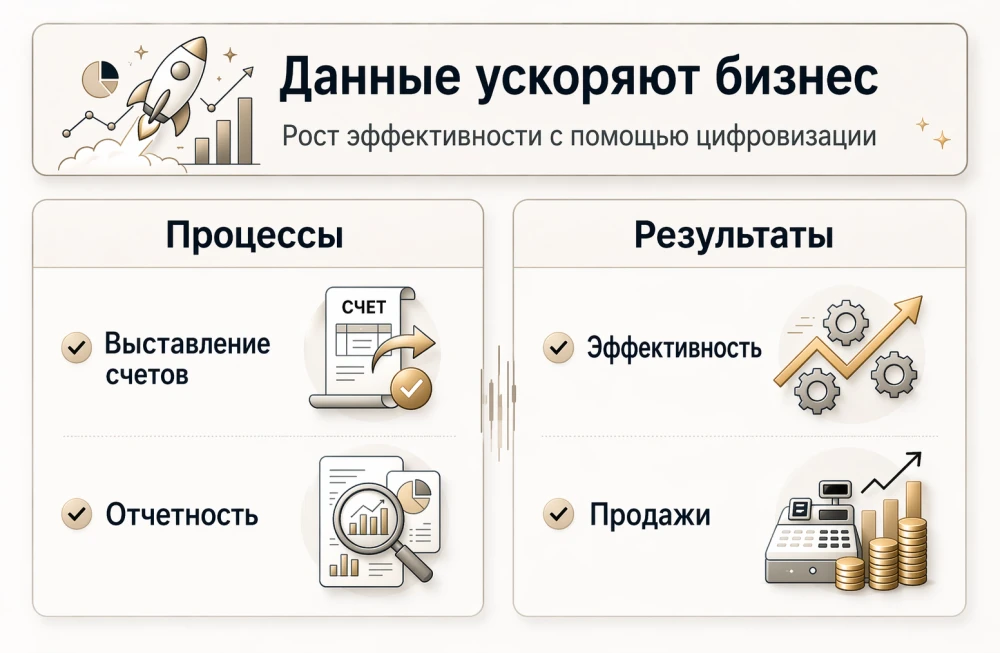 Данные ускоряют бизнес

Рост эффективности с помощью цифровизации

Процессы

Выставление счетов

СЧЕТ

Отчетность

Результаты

Эффективность

Продажи